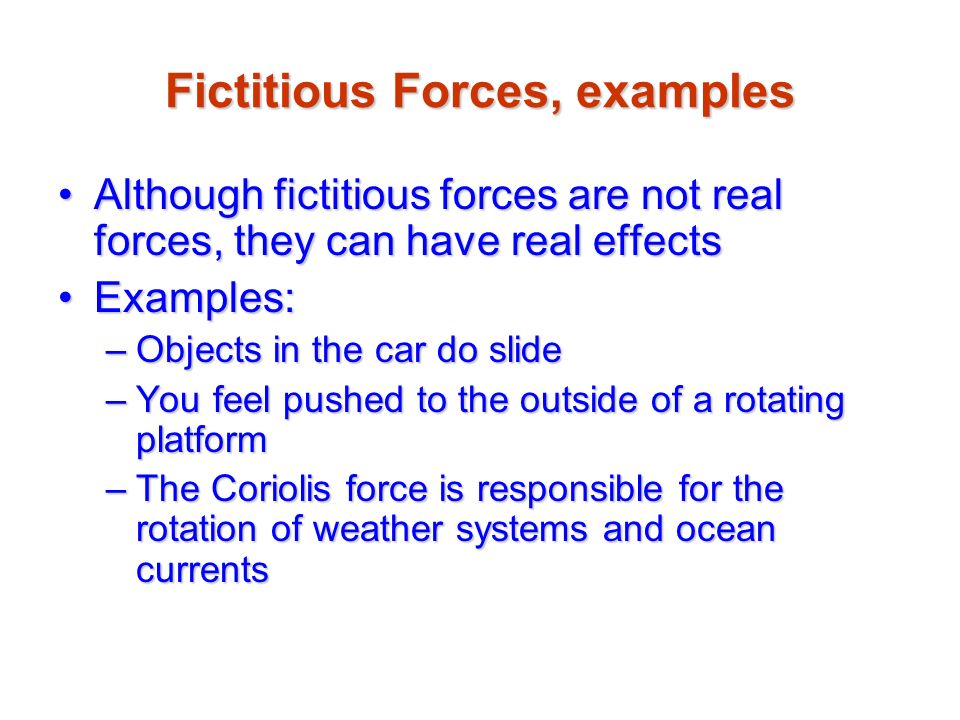 Fictitious Forces, examples

• Although fictitious forces are not real forces, they can have real effects
• Examples:
– Objects in the car do slide
– You feel pushed to the outside of a rotating platform
– The Coriolis force is responsible for the rotation of weather systems and ocean currents